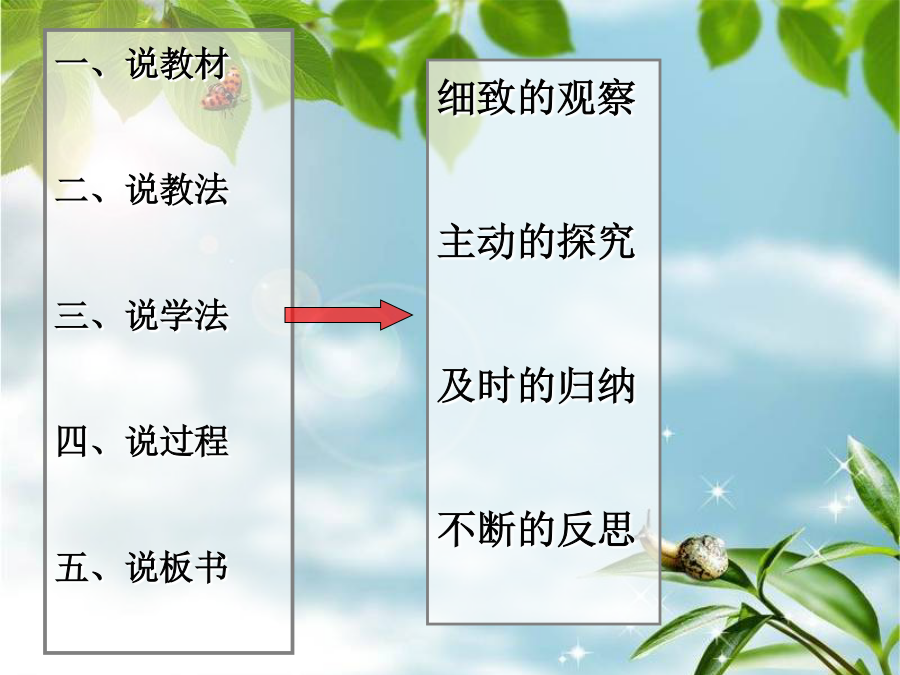 一、说教材

二、说教法

三、说学法

四、说过程

五、说板书

细致的观察

主动的探究

及时的归纳

不断的反思